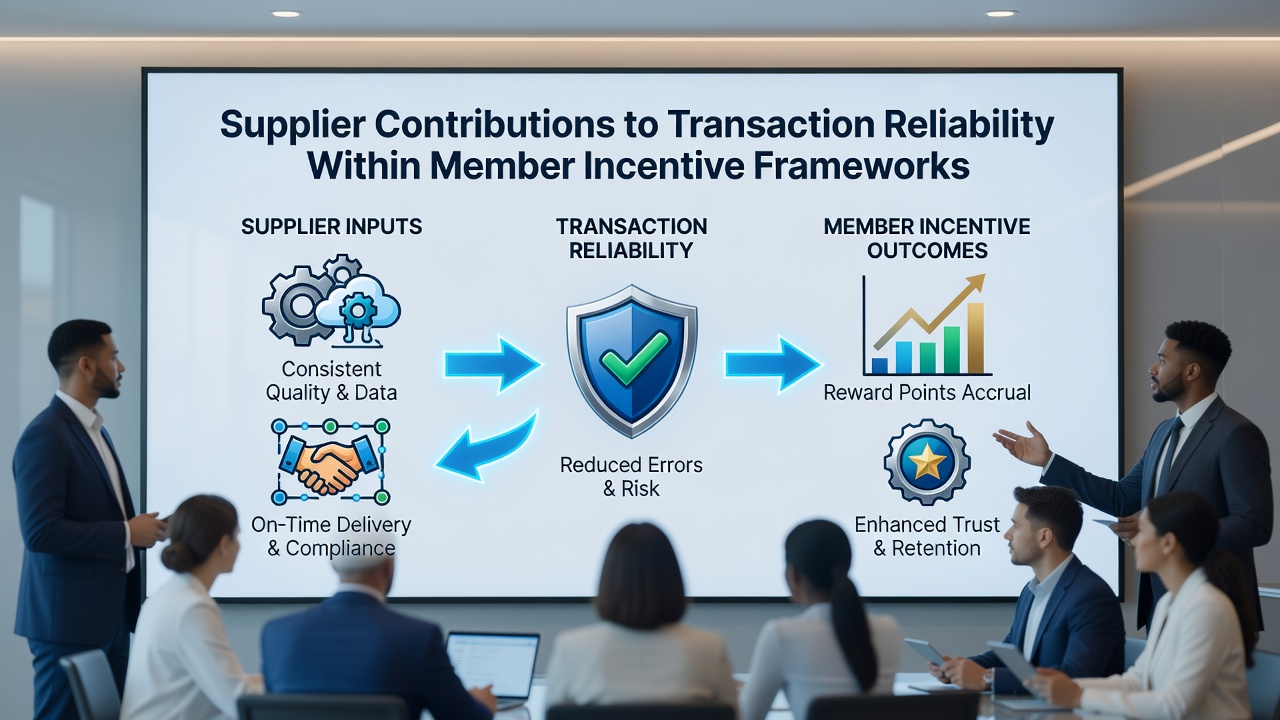 Supplier Contributions to Transaction Reliability Within Member Incentive Frameworks

SUPPLIER INPUTS

Consistent Quality & Data

On-Time Delivery & Compliance

TRANSACTION RELIABILITY

Reduced Errors & Risk

MEMBER INCENTIVE OUTCOMES

Reward Points Accrual

Enhanced Trust & Retention